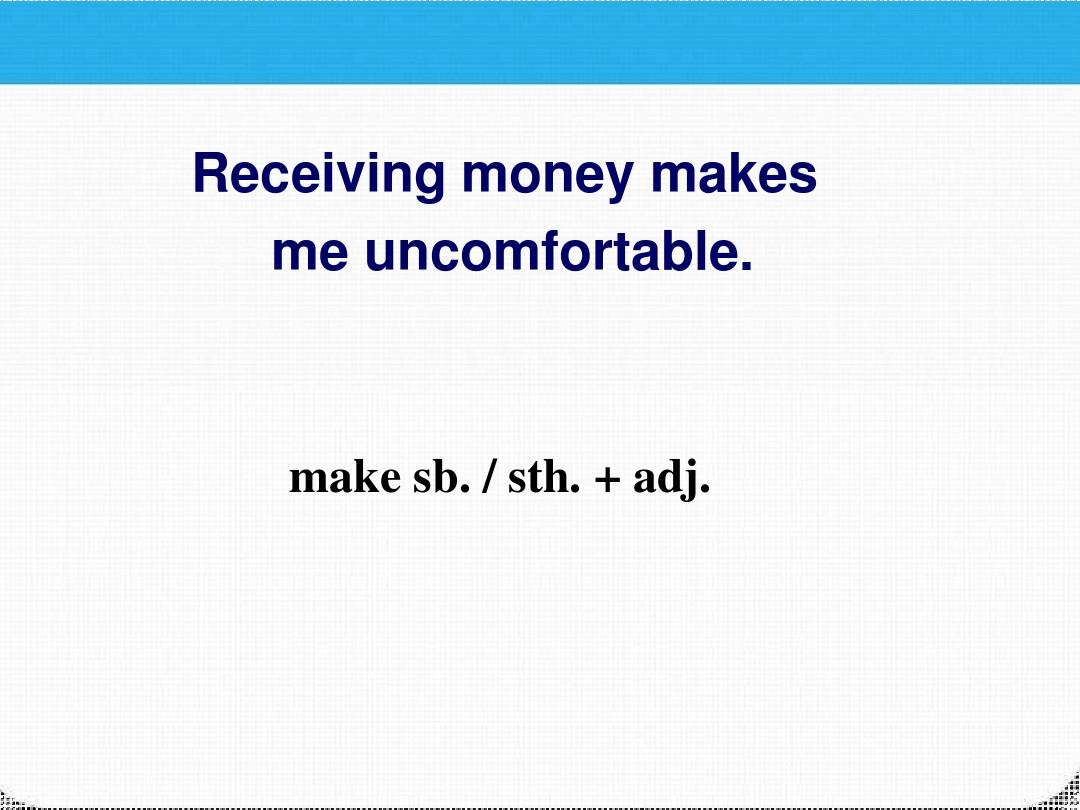 Receiving money makes me uncomfortable.

make sb. / sth. + adj.